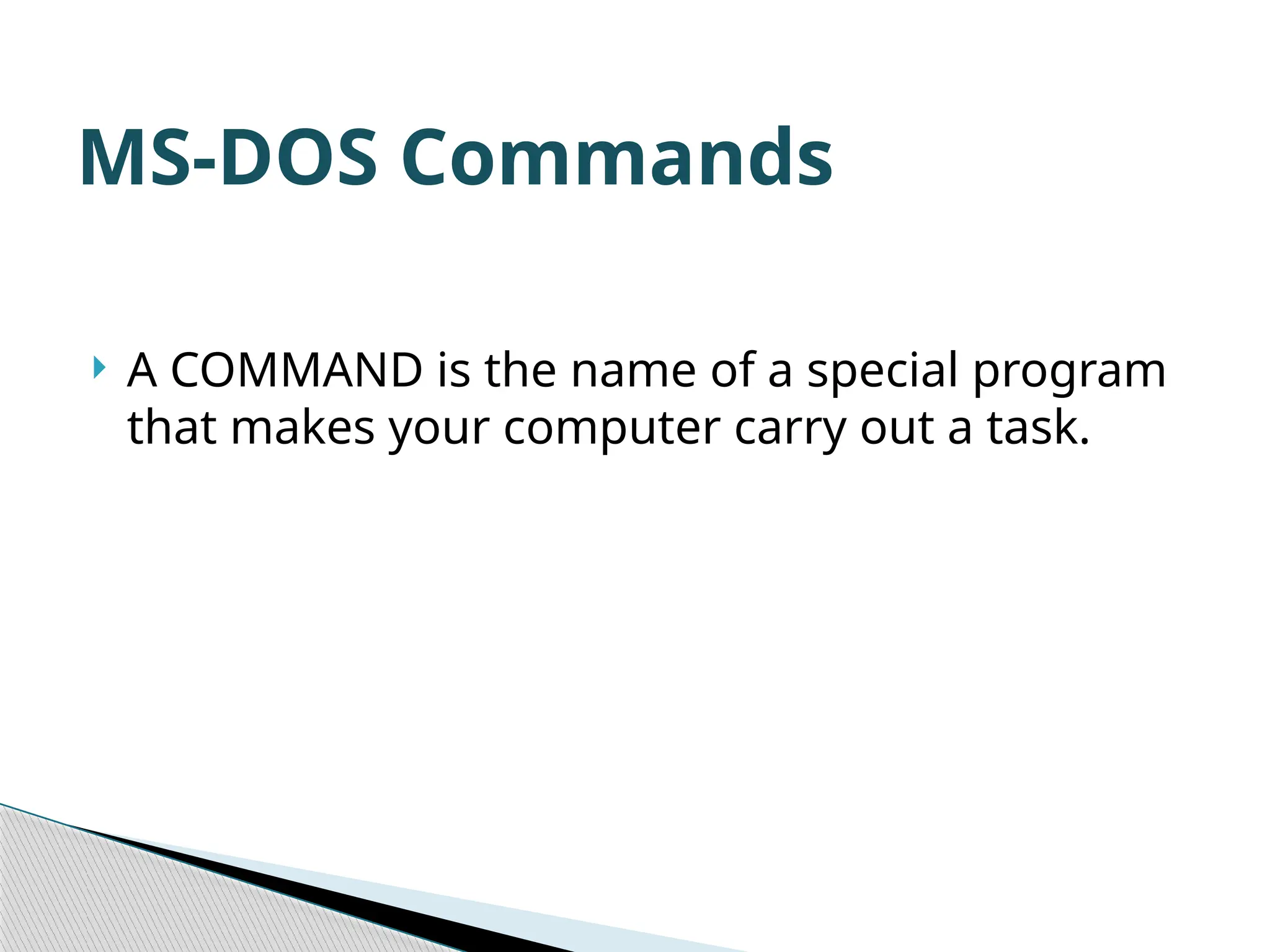 MS-DOS Commands

A COMMAND is the name of a special program that makes your computer carry out a task.